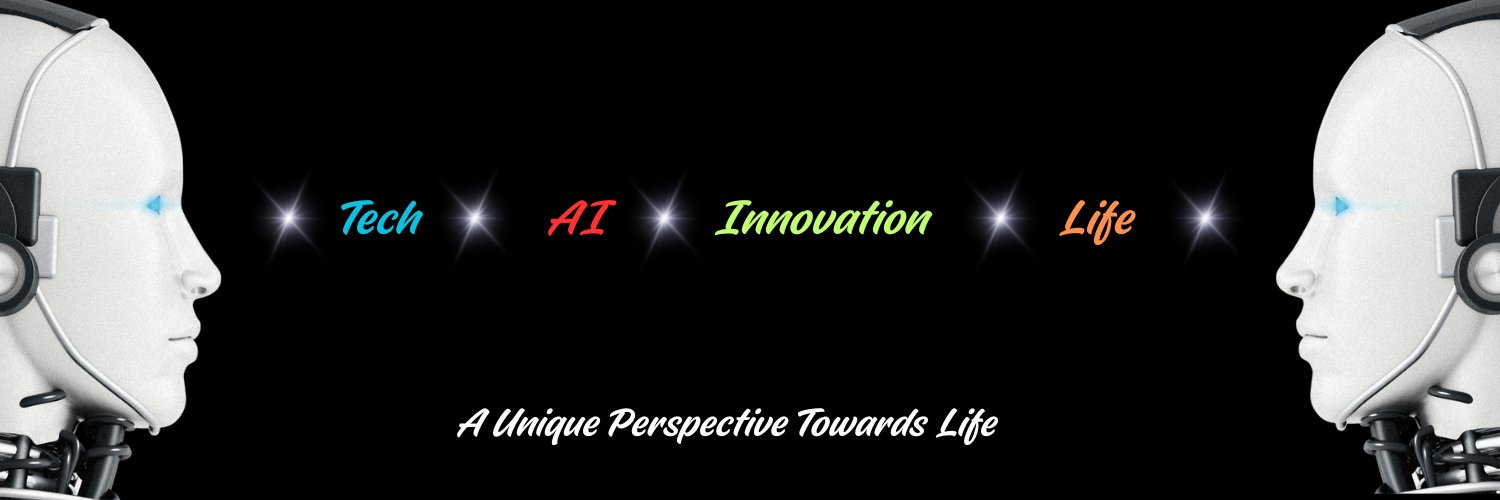 Tech AI Innovation Life

A Unique Perspective Towards Life